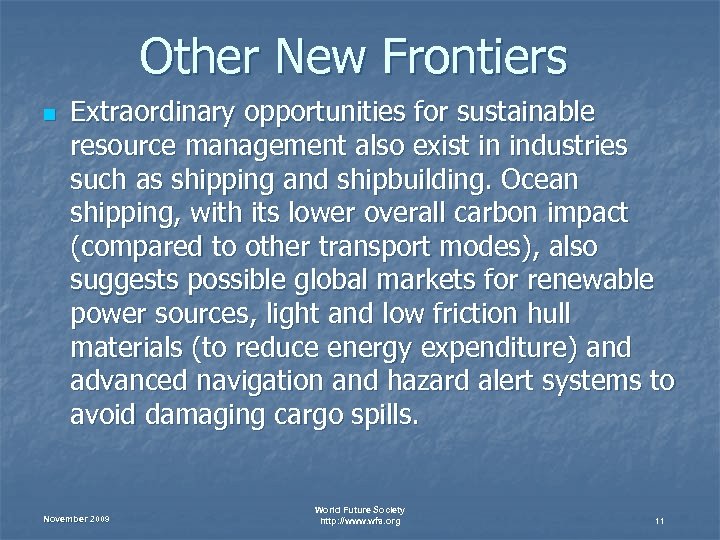 Other New Frontiers

Extraordinary opportunities for sustainable resource management also exist in industries such as shipping and shipbuilding. Ocean shipping, with its lower overall carbon impact (compared to other transport modes), also suggests possible global markets for renewable power sources, light and low friction hull materials (to reduce energy expenditure) and advanced navigation and hazard alert systems to avoid damaging cargo spills.

November 2009

World Future Society
http://www.wfs.org

11